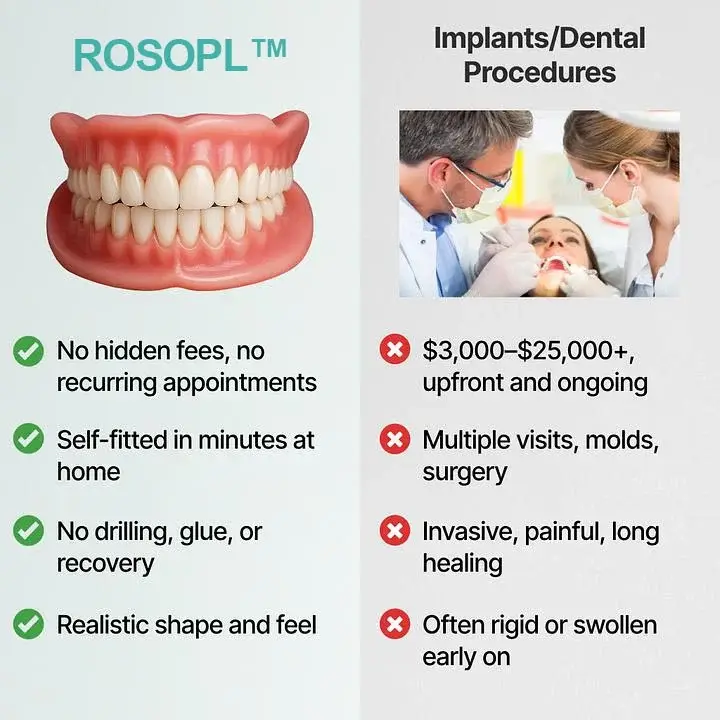 ROSOPL™

No hidden fees, no recurring appointments

Self-fitted in minutes at home

No drilling, glue, or recovery

Realistic shape and feel

Implants/Dental Procedures

$3,000–$25,000+, upfront and ongoing

Multiple visits, molds, surgery

Invasive, painful, long healing

Often rigid or swollen early on